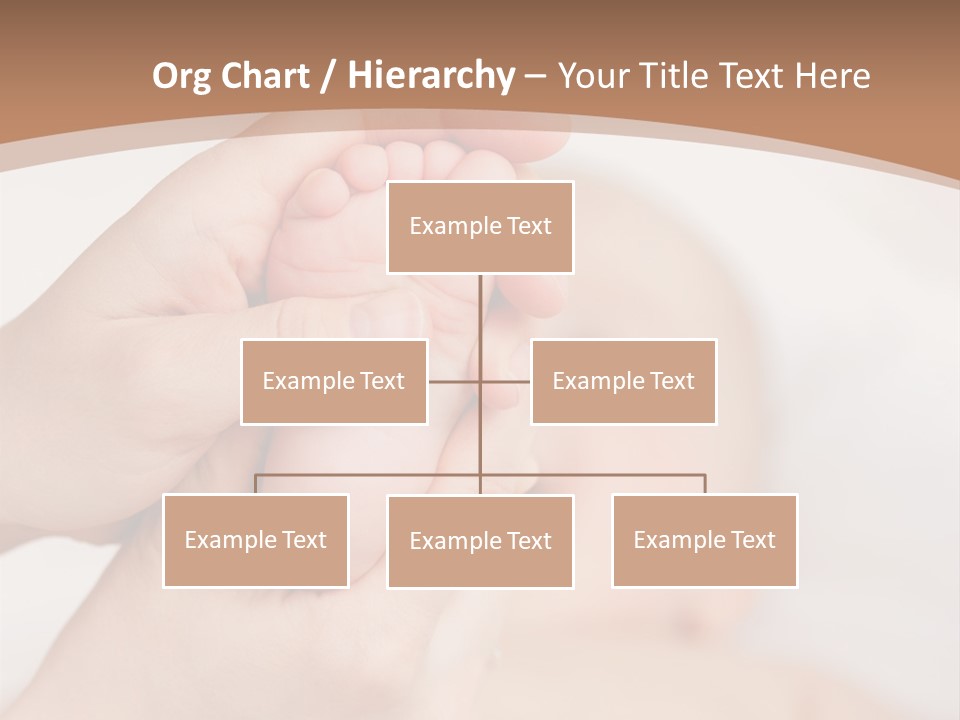 Org Chart / Hierarchy – Your Title Text Here

Example Text

Example Text

Example Text

Example Text

Example Text

Example Text